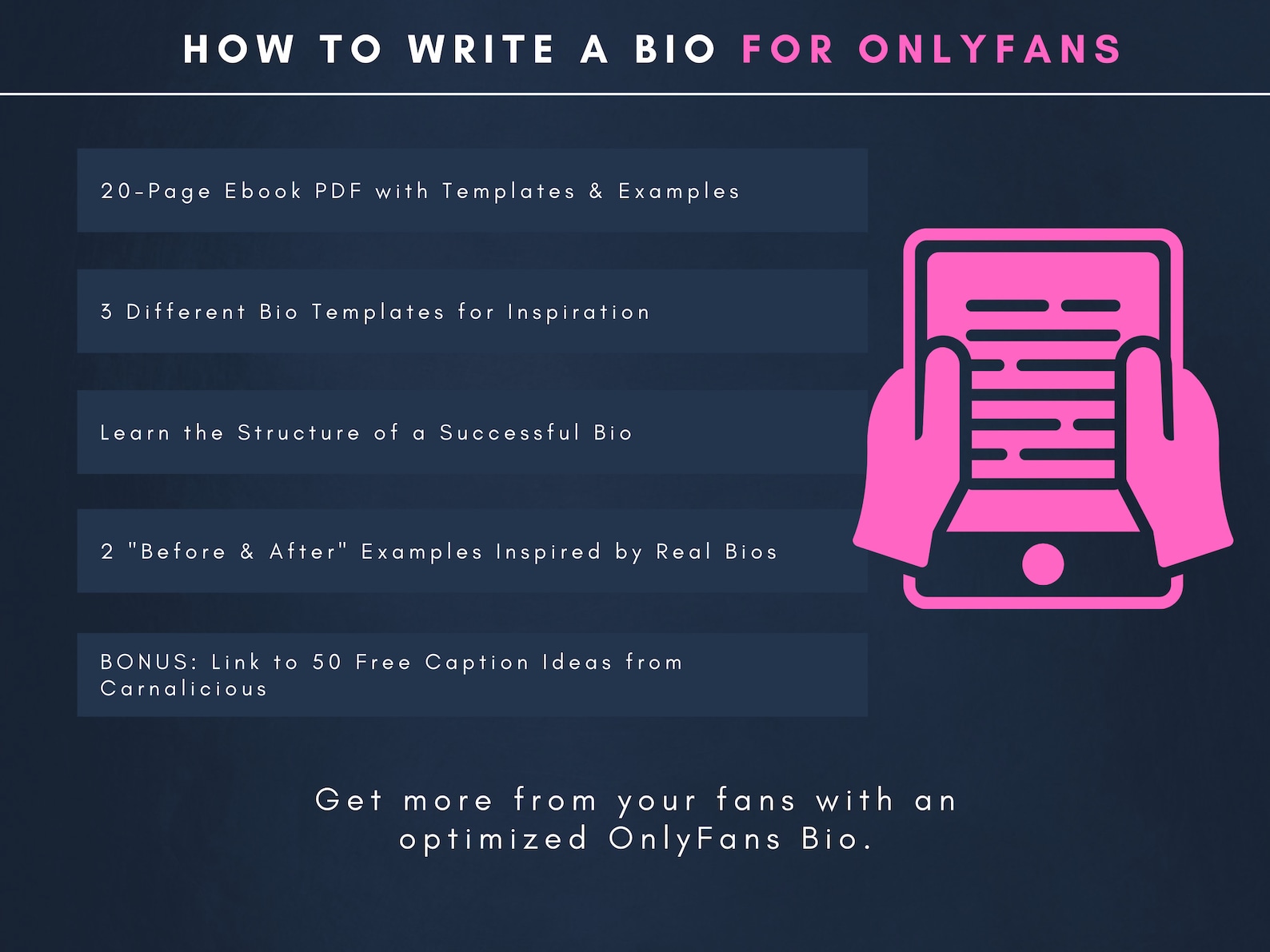 HOW TO WRITE A BIO FOR ONLYFANS

20-Page Ebook PDF with Templates & Examples

3 Different Bio Templates for Inspiration

Learn the Structure of a Successful Bio

2 "Before & After" Examples Inspired by Real Bios

BONUS: Link to 50 Free Caption Ideas from Carnalicious

Get more from your fans with an optimized OnlyFans Bio.